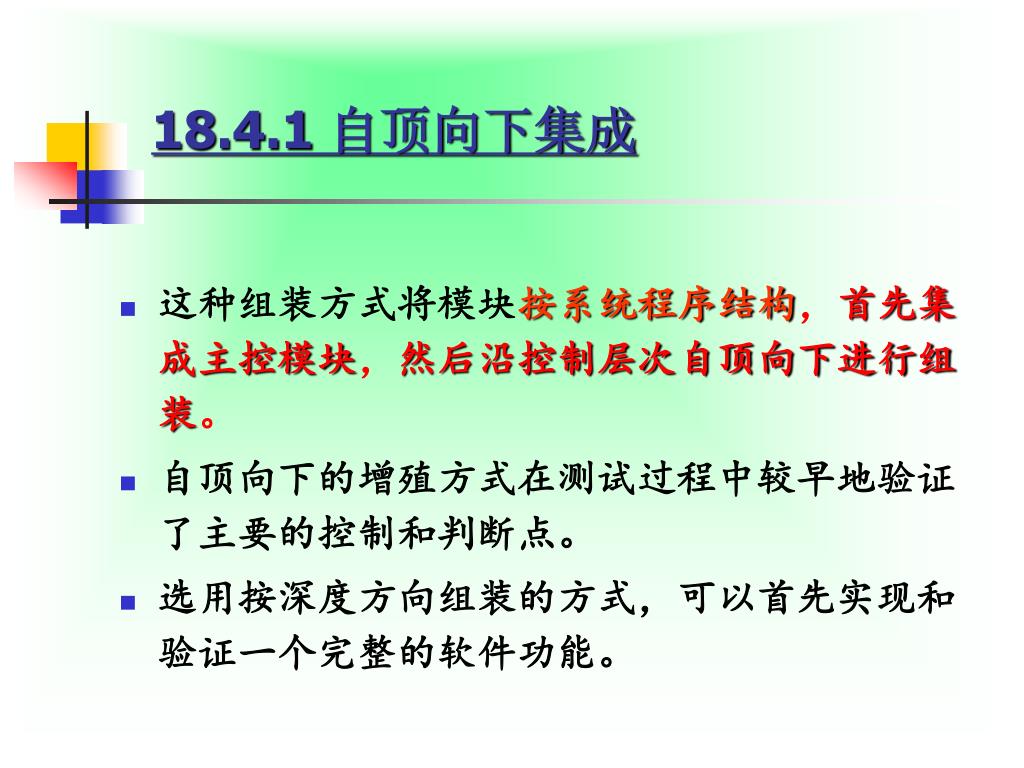 18.4.1 自顶向下集成

■ 这种组装方式将模块按系统程序结构，首先集成主控模块，然后沿控制层次自顶向下进行组装。

■ 自顶向下的增殖方式在测试过程中较早地验证了主要的控制和判断点。

■ 选用按深度方向组装的方式，可以首先实现和验证一个完整的软件功能。